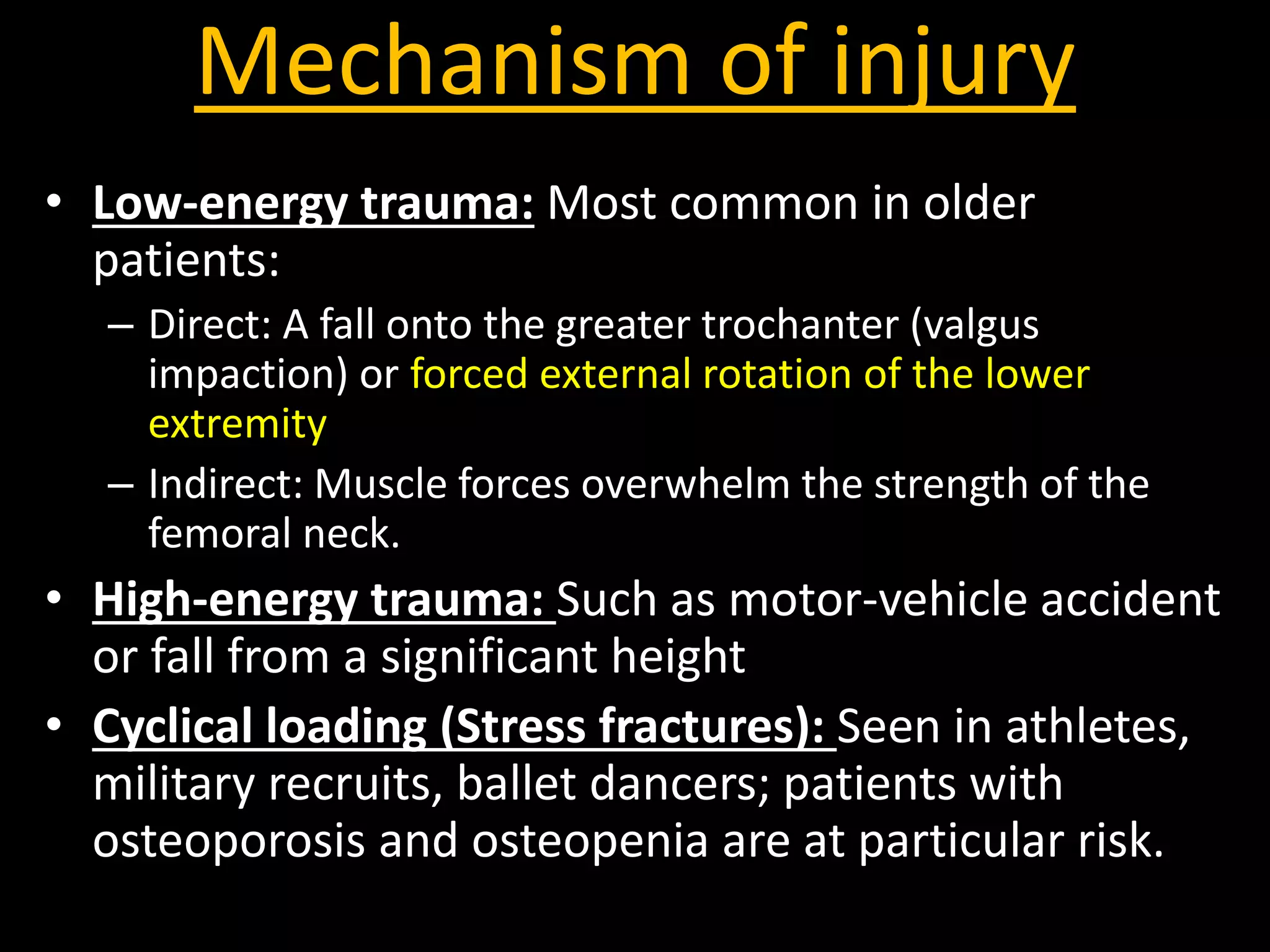 Mechanism of injury

• Low-energy trauma: Most common in older patients:
– Direct: A fall onto the greater trochanter (valgus impaction) or forced external rotation of the lower extremity
– Indirect: Muscle forces overwhelm the strength of the femoral neck.
• High-energy trauma: Such as motor-vehicle accident or fall from a significant height
• Cyclical loading (Stress fractures): Seen in athletes, military recruits, ballet dancers; patients with osteoporosis and osteopenia are at particular risk.